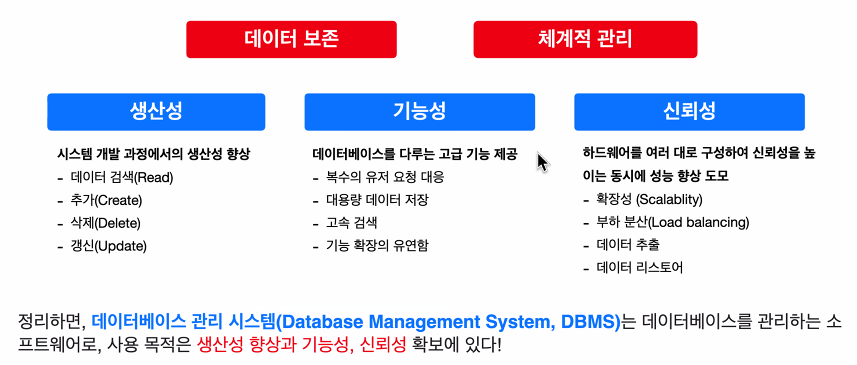 데이터 보존

체계적 관리

생산성

시스템 개발 과정에서의 생산성 향상
- 데이터 검색(Read)
- 추가(Create)
- 삭제(Delete)
- 갱신(Update)

기능성

데이터베이스를 다루는 고급 기능 제공
- 복수의 유저 요청 대응
- 대용량 데이터 저장
- 고속 검색
- 기능 확장의 유연함

신뢰성

하드웨어를 여러 대로 구성하여 신뢰성을 높이는 동시에 성능 향상 도모
- 확장성 (Scalablity)
- 부하 분산(Load balancing)
- 데이터 추출
- 데이터 리스토어

정리하면, 데이터베이스 관리 시스템(Database Management System, DBMS)는 데이터베이스를 관리하는 소프트웨어로, 사용 목적은 생산성 향상과 기능성, 신뢰성 확보에 있다!